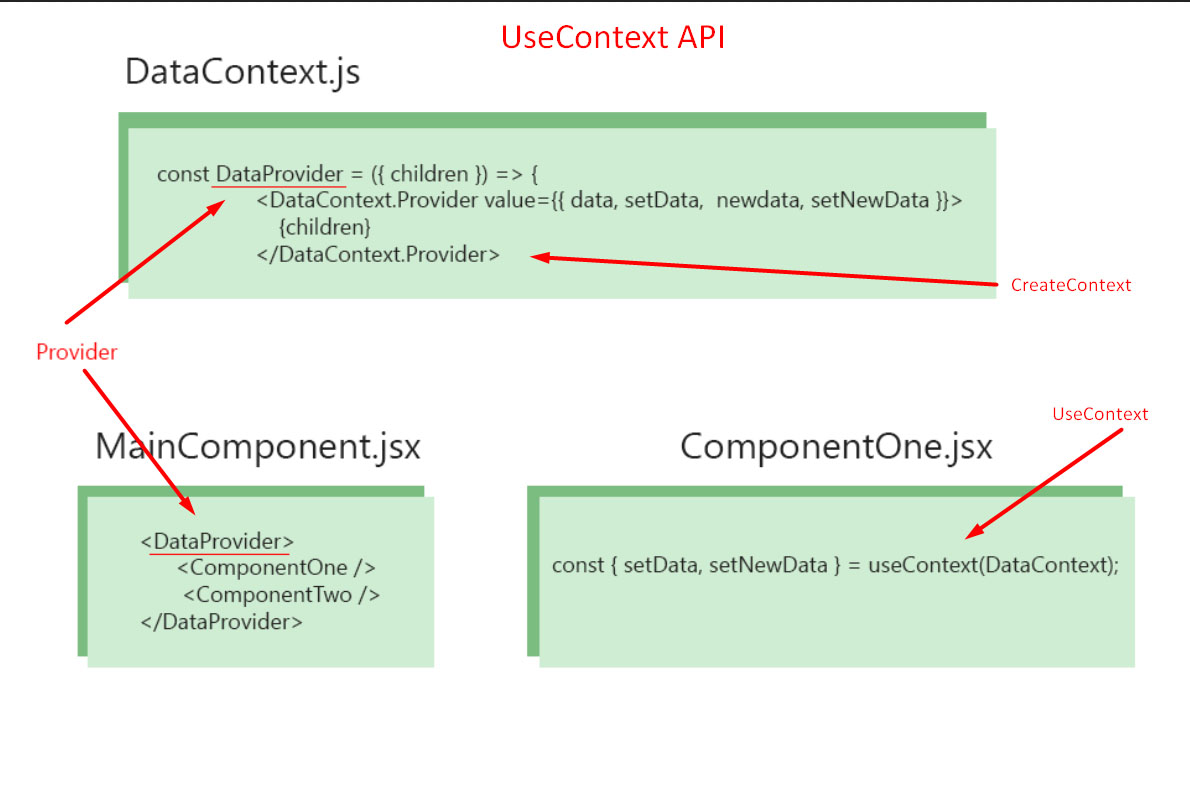 UseContext API

DataContext.js

const DataProvider = ({ children }) => {
<DataContext.Provider value={{ data, setData, newdata, setNewData }}>
{children}
</DataContext.Provider>

CreateContext

Provider

MainComponent.jsx

<DataProvider>
<ComponentOne />
<ComponentTwo />
</DataProvider>

UseContext

ComponentOne.jsx

const { setData, setNewData } = useContext(DataContext);